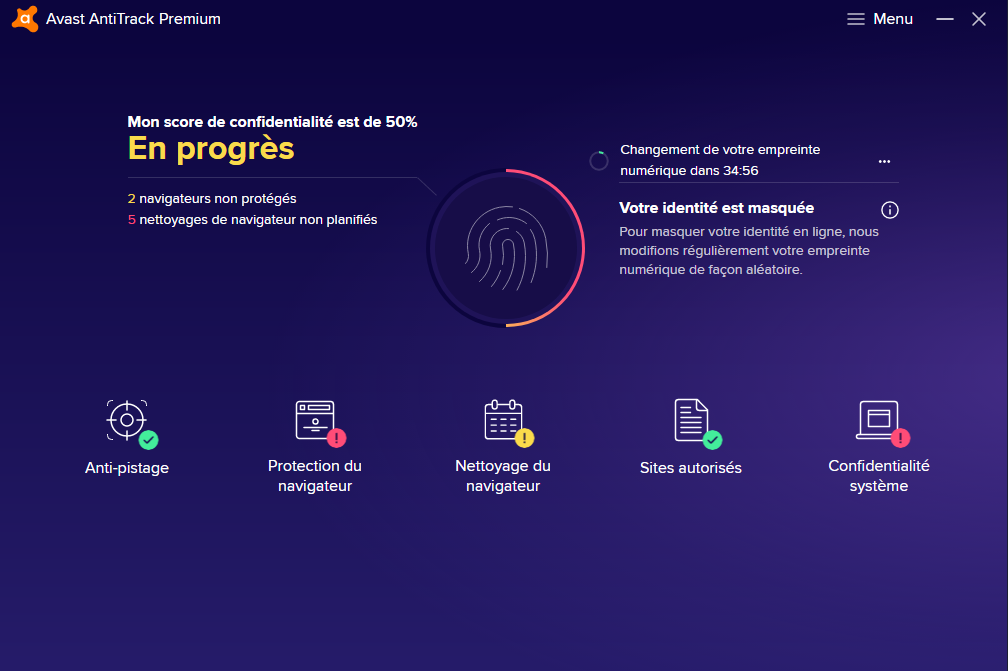 Avast AntiTrack Premium

Menu

Mon score de confidentialité est de 50%
En progrès

2 navigateurs non protégés
5 nettoyages de navigateur non planifiés

Changement de votre empreinte numérique dans 34:56

...

Votre identité est masquée

Pour masquer votre identité en ligne, nous modifions régulièrement votre empreinte numérique de façon aléatoire.

Anti-pistage

Protection du navigateur

Nettoyage du navigateur

Sites autorisés

Confidentialité système